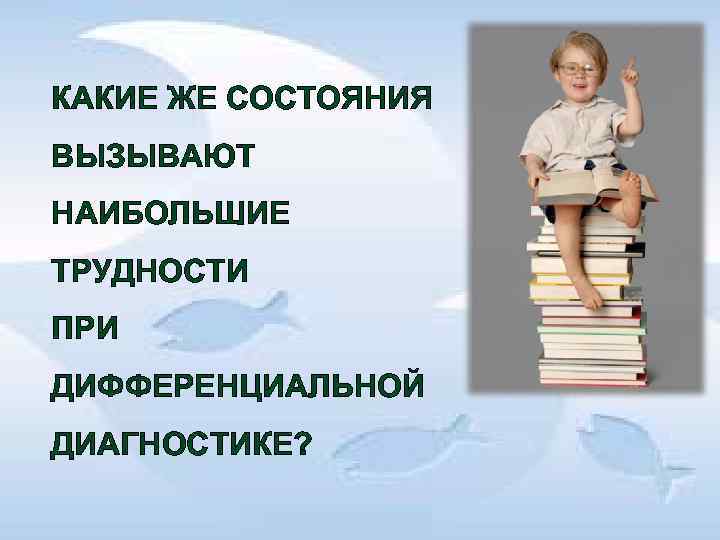 КАКИЕ ЖЕ СОСТОЯНИЯ ВЫЗЫВАЮТ НАИБОЛЬШИЕ ТРУДНОСТИ ПРИ ДИФФЕРЕНЦИАЛЬНОЙ ДИАГНОСТИКЕ?